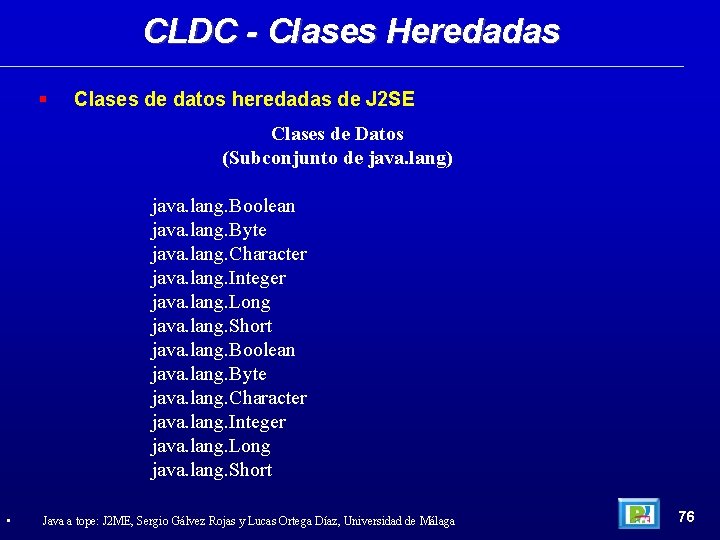 CLDC - Clases Heredadas

Clases de datos heredadas de J2SE

Clases de Datos
(Subconjunto de java.lang)

java.lang.Boolean
java.lang.Byte
java.lang.Character
java.lang.Integer
java.lang.Long
java.lang.Short
java.lang.Boolean
java.lang.Byte
java.lang.Character
java.lang.Integer
java.lang.Long
java.lang.Short

Java a tope: J2ME, Sergio Gálvez Rojas y Lucas Ortega Díaz, Universidad de Málaga

76